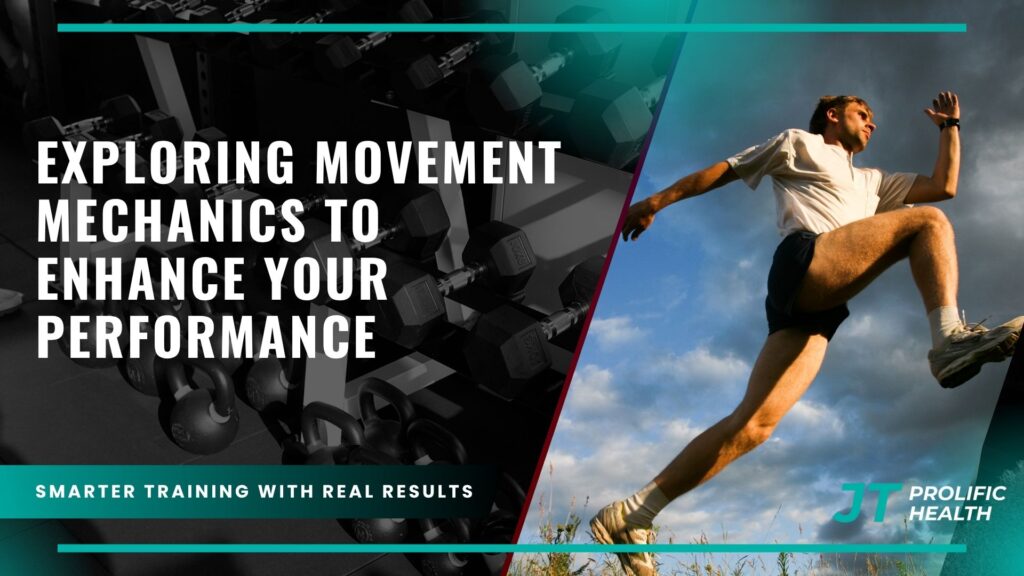 EXPLORING MOVEMENT MECHANICS TO ENHANCE YOUR PERFORMANCE

SMARTER TRAINING WITH REAL RESULTS

JT PROLIFIC HEALTH